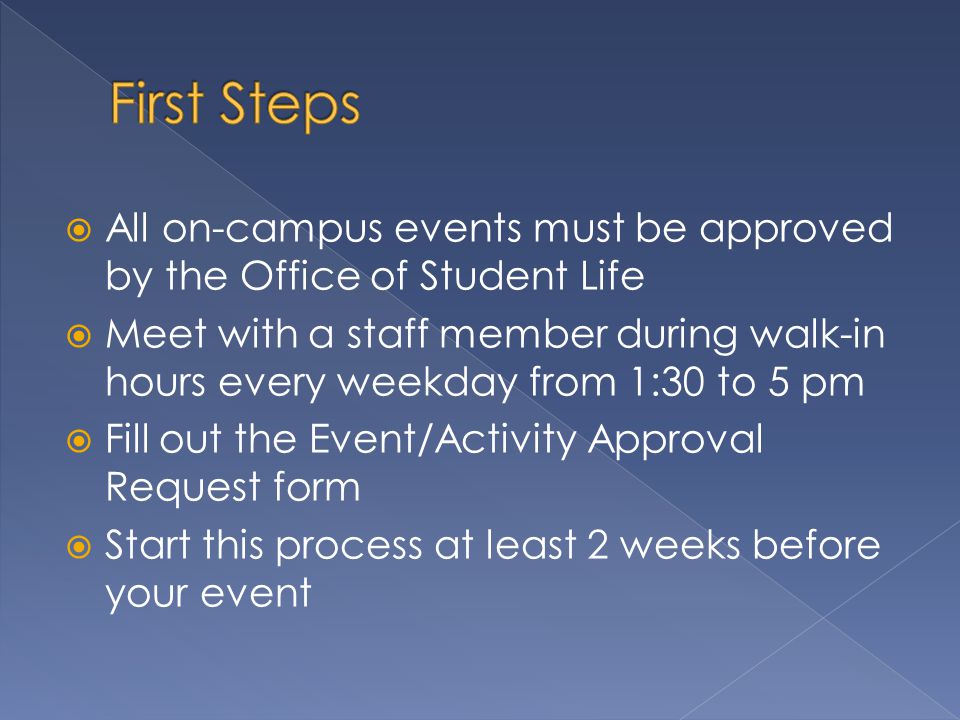 First Steps

All on-campus events must be approved by the Office of Student Life

Meet with a staff member during walk-in hours every weekday from 1:30 to 5 pm

Fill out the Event/Activity Approval Request form

Start this process at least 2 weeks before your event